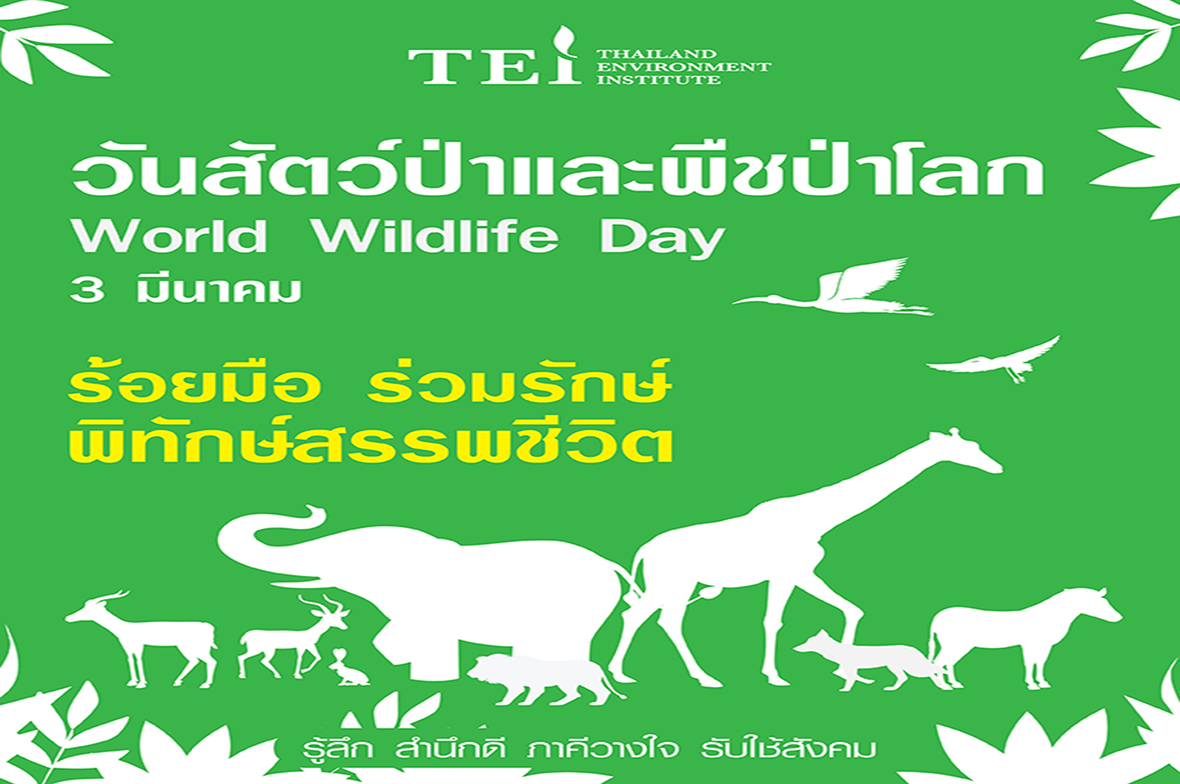 TEI THAILAND ENVIRONMENT INSTITUTE

วันสัตว์ป่าและพืชป่าโลก
World Wildlife Day
3 มีนาคม

ร้อยมือ ร่วมรักษ์
พิทักษ์สรรพชีวิต

รู้ลึก สำนึกดี ภาคีวางใจ รับใช้สังคม